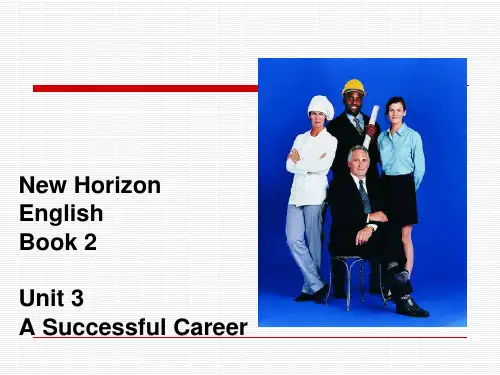 New Horizon English Book 2

Unit 3
A Successful Career